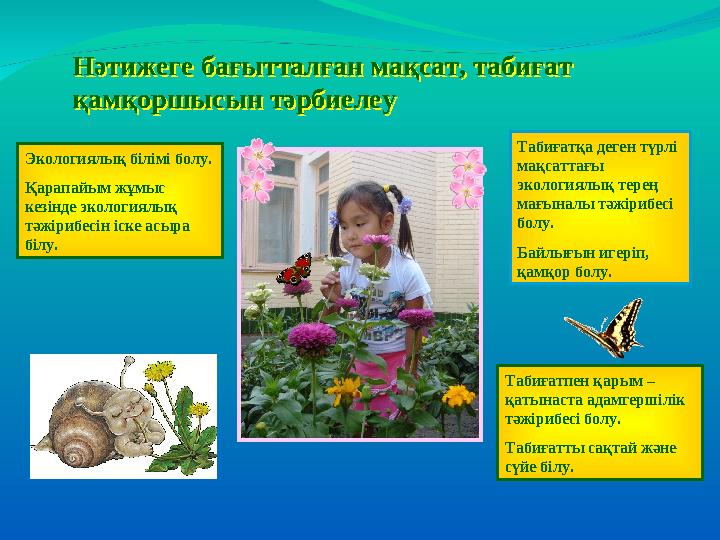 Нәтижеге бағытталған мақсат, табиғат қамқоршысын тәрбиелеу

Экологиялық білімі болу.

Қарапайым жұмыс кезінде экологиялық тәжірибесін іске асыра білу.

Табиғатқа деген түрлі мақсаттағы экологиялық терең мағыналы тәжірибесі болу.

Байлығын игеріп, қамқор болу.

Табиғатпен қарым – қатынаста адамгершілік тәжірибесі болу.

Табиғатты сақтай және сүйе білу.